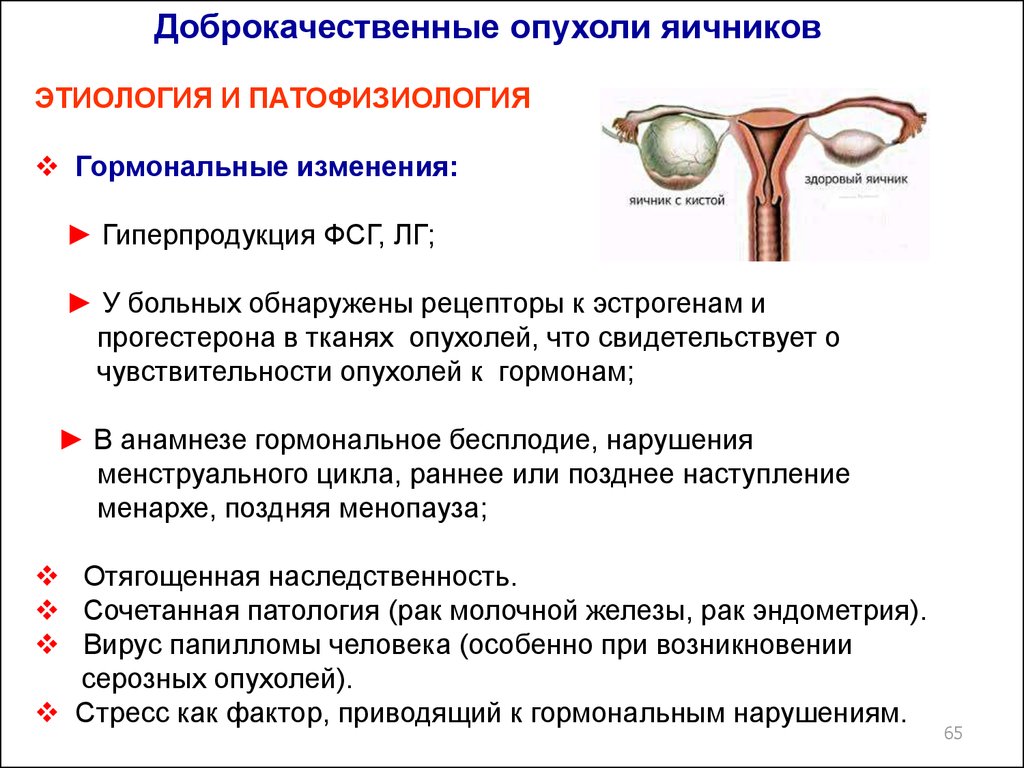 Доброкачественные опухоли яичников

ЭТИОЛОГИЯ И ПАТОФИЗИОЛОГИЯ

яичник с кистой

здоровый яичник

❖ Гормональные изменения:

► Гиперпродукция ФСГ, ЛГ;

► У больных обнаружены рецепторы к эстрогенам и прогестерона в тканях опухолей, что свидетельствует о чувствительности опухолей к гормонам;

► В анамнезе гормональное бесплодие, нарушения менструального цикла, раннее или позднее наступление менархе, поздняя менопауза;

❖ Отягощенная наследственность.
❖ Сочетанная патология (рак молочной железы, рак эндометрия).
❖ Вирус папилломы человека (особенно при возникновении серозных опухолей).
❖ Стресс как фактор, приводящий к гормональным нарушениям.

65